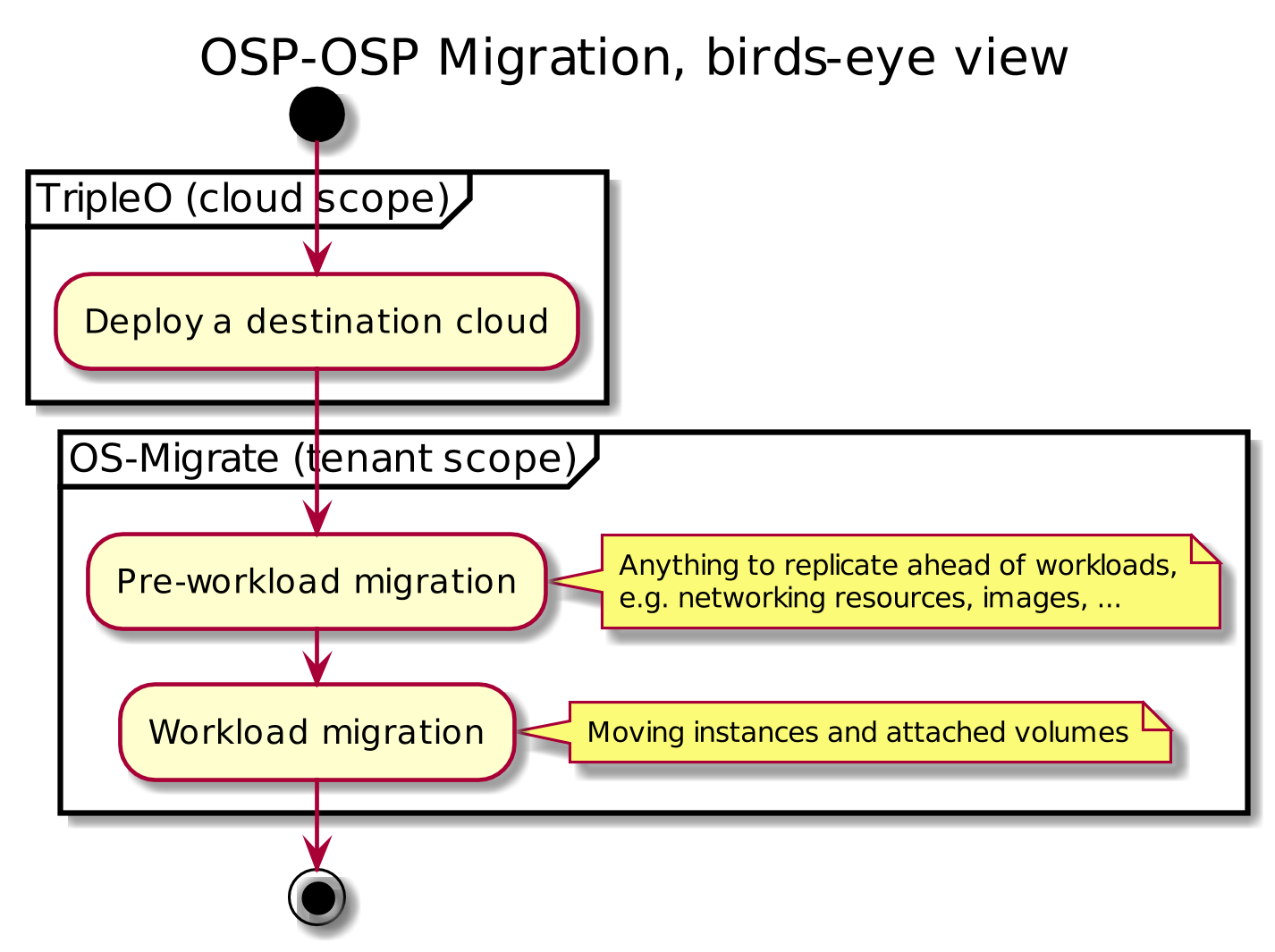 OSP-OSP Migration, birds-eye view

TripleO (cloud scope)

Deploy a destination cloud

OS-Migrate (tenant scope)

Pre-workload migration

Anything to replicate ahead of workloads, e.g. networking resources, images, ...

Workload migration

Moving instances and attached volumes